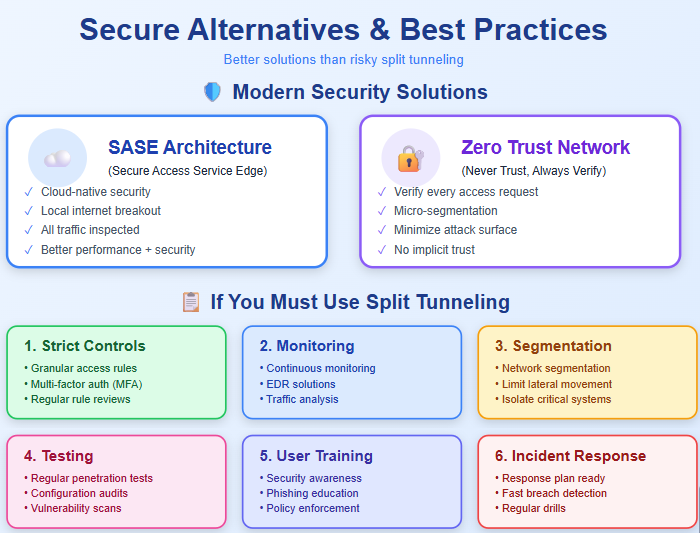 Secure Alternatives & Best Practices

Better solutions than risky split tunneling

Modern Security Solutions

SASE Architecture
(Secure Access Service Edge)

✓ Cloud-native security
✓ Local internet breakout
✓ All traffic inspected
✓ Better performance + security

Zero Trust Network
(Never Trust, Always Verify)

✓ Verify every access request
✓ Micro-segmentation
✓ Minimize attack surface
✓ No implicit trust

If You Must Use Split Tunneling

1. Strict Controls
• Granular access rules
• Multi-factor auth (MFA)
• Regular rule reviews

2. Monitoring
• Continuous monitoring
• EDR solutions
• Traffic analysis

3. Segmentation
• Network segmentation
• Limit lateral movement
• Isolate critical systems

4. Testing
• Regular penetration tests
• Configuration audits
• Vulnerability scans

5. User Training
• Security awareness
• Phishing education
• Policy enforcement

6. Incident Response
• Response plan ready
• Fast breach detection
• Regular drills